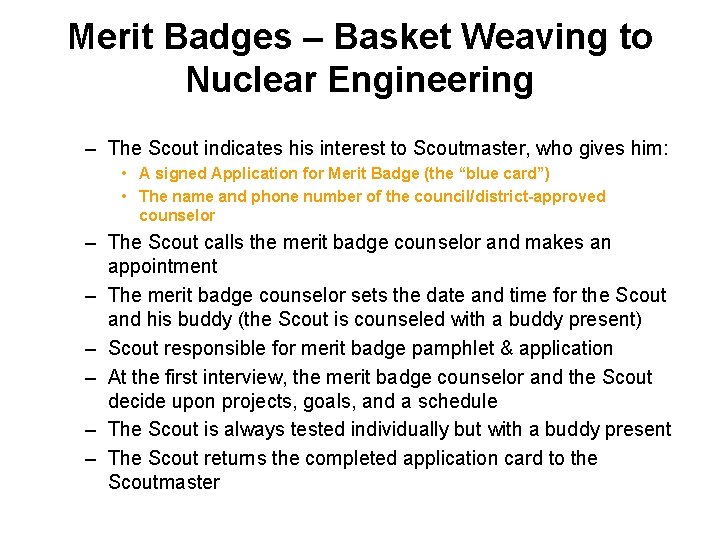 Merit Badges – Basket Weaving to Nuclear Engineering

– The Scout indicates his interest to Scoutmaster, who gives him:
• A signed Application for Merit Badge (the “blue card”)
• The name and phone number of the council/district-approved counselor
– The Scout calls the merit badge counselor and makes an appointment
– The merit badge counselor sets the date and time for the Scout and his buddy (the Scout is counseled with a buddy present)
– Scout responsible for merit badge pamphlet & application
– At the first interview, the merit badge counselor and the Scout decide upon projects, goals, and a schedule
– The Scout is always tested individually but with a buddy present
– The Scout returns the completed application card to the Scoutmaster